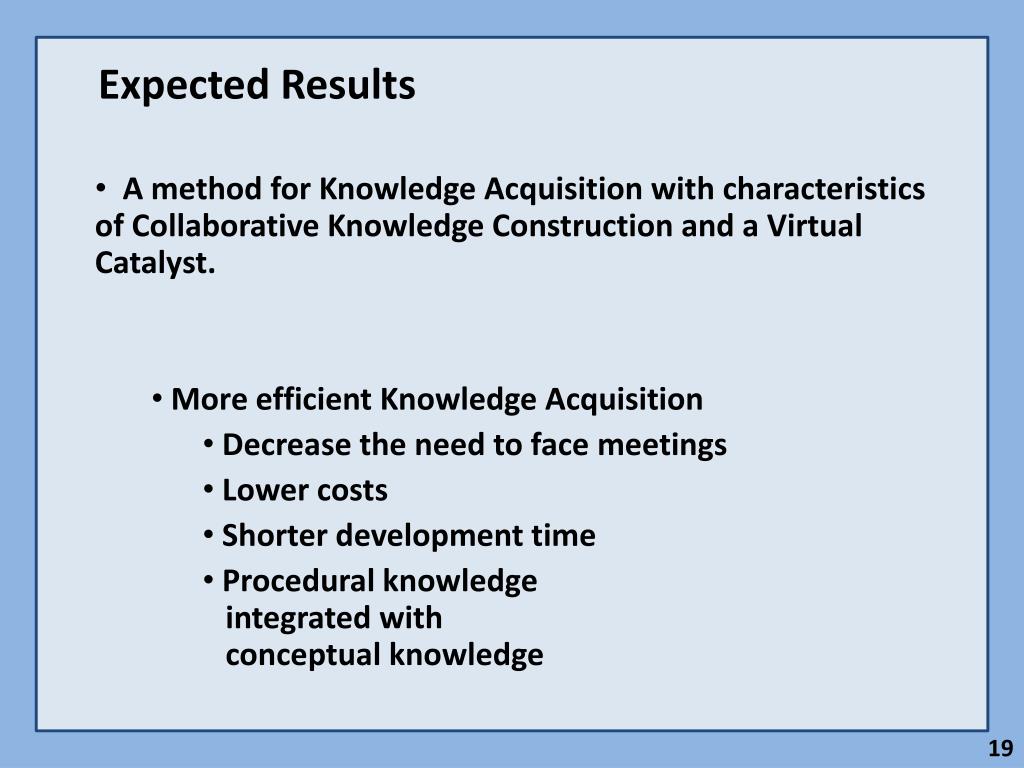 Expected Results

• A method for Knowledge Acquisition with characteristics of Collaborative Knowledge Construction and a Virtual Catalyst.

• More efficient Knowledge Acquisition
• Decrease the need to face meetings
• Lower costs
• Shorter development time
• Procedural knowledge integrated with conceptual knowledge

19